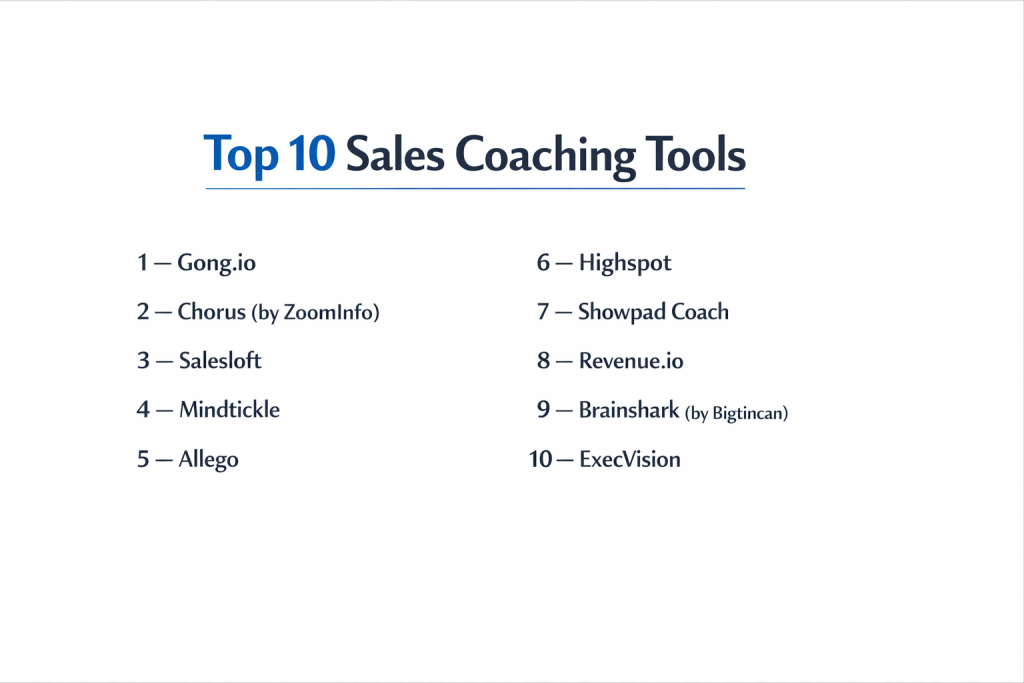 Top 10 Sales Coaching Tools

1 — Gong.io

2 — Chorus (by ZoomInfo)

3 — Salesloft

4 — Mindtickle

5 — Allego

6 — Highspot

7 — Showpad Coach

8 — Revenue.io

9 — Brainshark (by Bigtincan)

10 — ExecVision